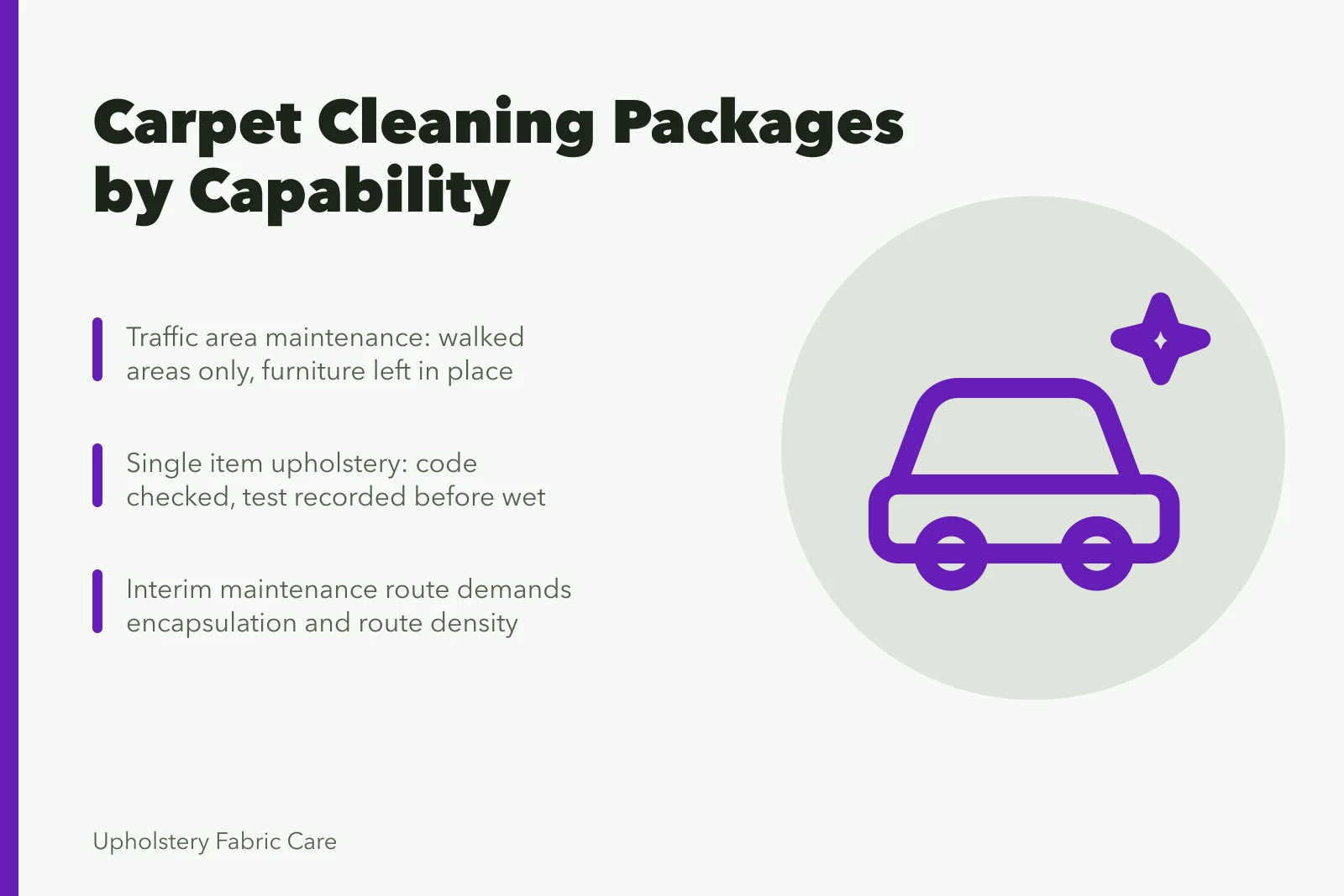 Carpet Cleaning Packages by Capability

Traffic area maintenance: walked areas only, furniture left in place

Single item upholstery: code checked, test recorded before wet

Interim maintenance route demands encapsulation and route density

Upholstery Fabric Care